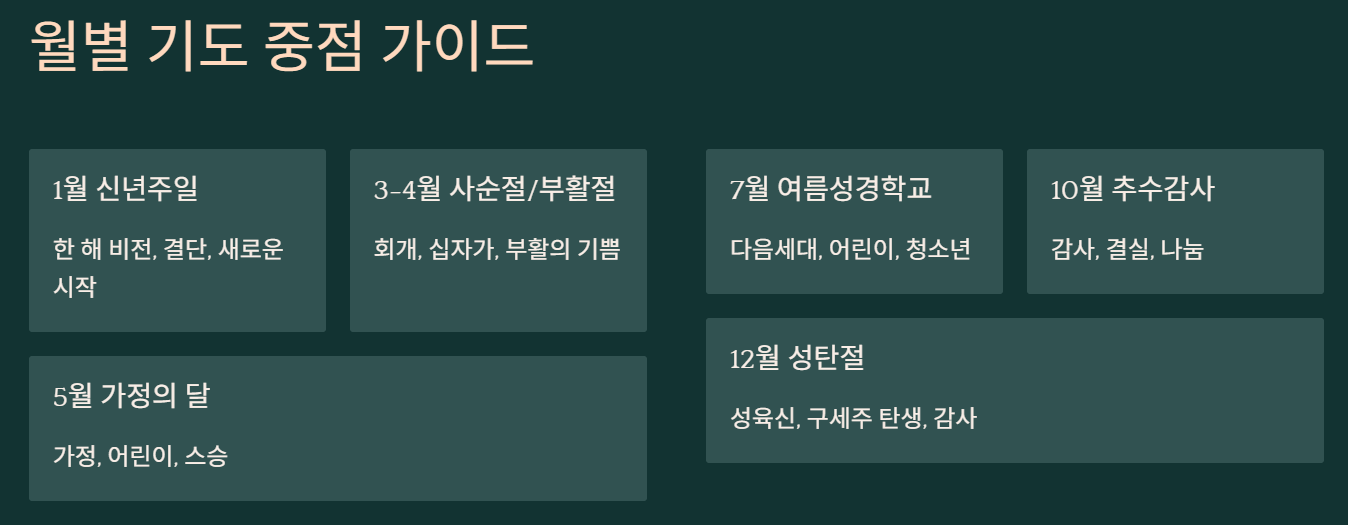 월별 기도 중점 가이드

1월 신년주일

한 해 비전, 결단, 새로운 시작

3-4월 사순절/부활절

회개, 십자가, 부활의 기쁨

5월 가정의 달

가정, 어린이, 스승

7월 여름성경학교

다음세대, 어린이, 청소년

10월 추수감사

감사, 결실, 나눔

12월 성탄절

성육신, 구세주 탄생, 감사